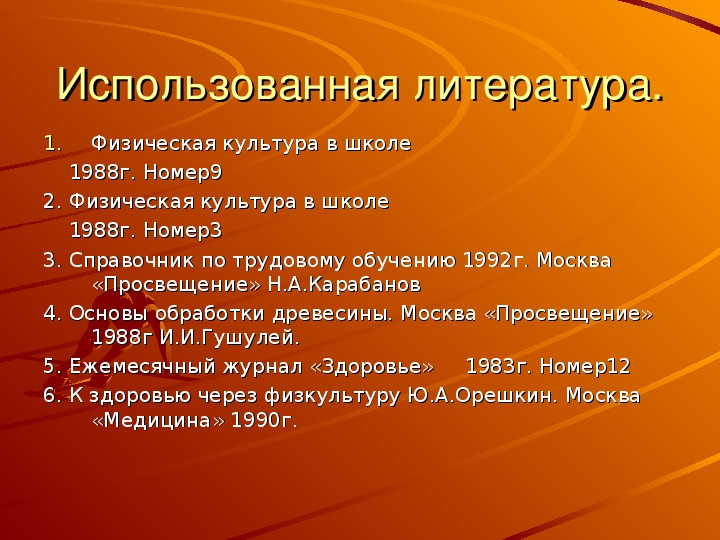 Использованная литература.

1. Физическая культура в школе 1988г. Номер9

2. Физическая культура в школе 1988г. Номер3

3. Справочник по трудовому обучению 1992г. Москва «Просвещение» Н.А.Карабанов

4. Основы обработки древесины. Москва «Просвещение» 1988г И.И.Гушулей.

5. Ежемесячный журнал «Здоровье» 1983г. Номер12

6. К здоровью через физкультуру Ю.А.Орешкин. Москва «Медицина» 1990г.